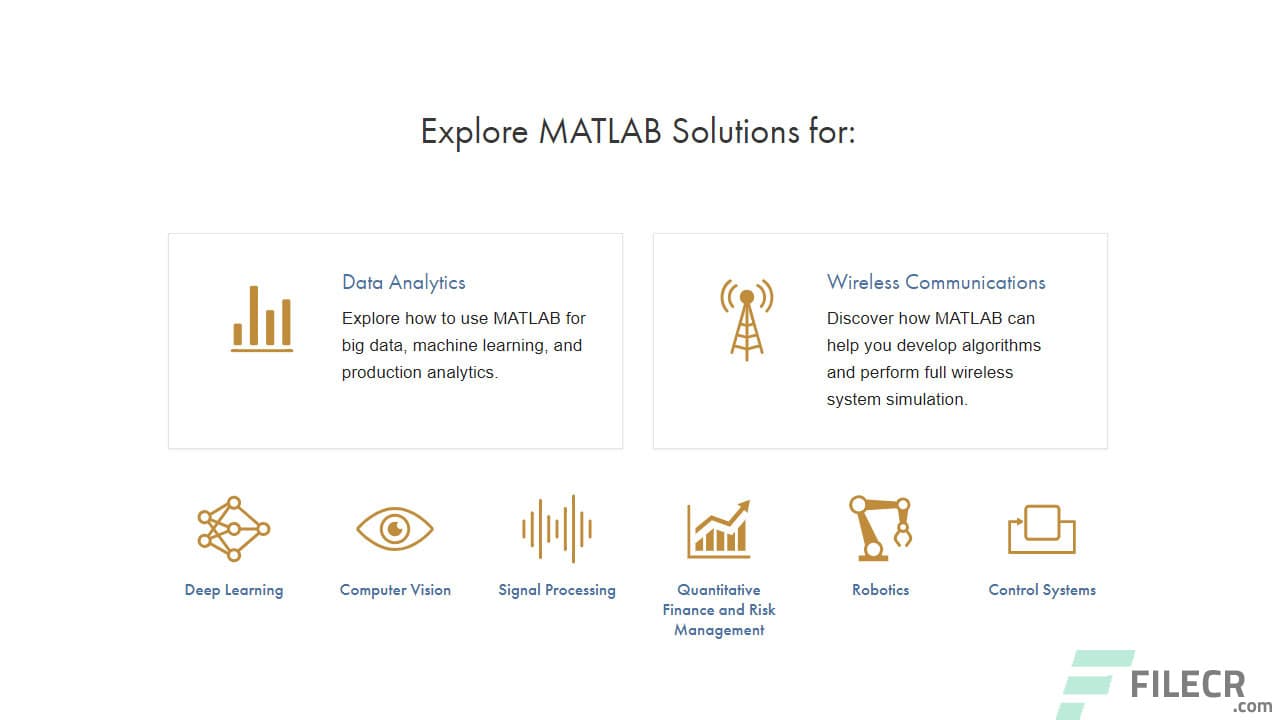 Explore MATLAB Solutions for:

Data Analytics

Explore how to use MATLAB for big data, machine learning, and production analytics.

Wireless Communications

Discover how MATLAB can help you develop algorithms and perform full wireless system simulation.

Deep Learning

Computer Vision

Signal Processing

Quantitative Finance and Risk Management

Robotics

Control Systems

FILECR
.com